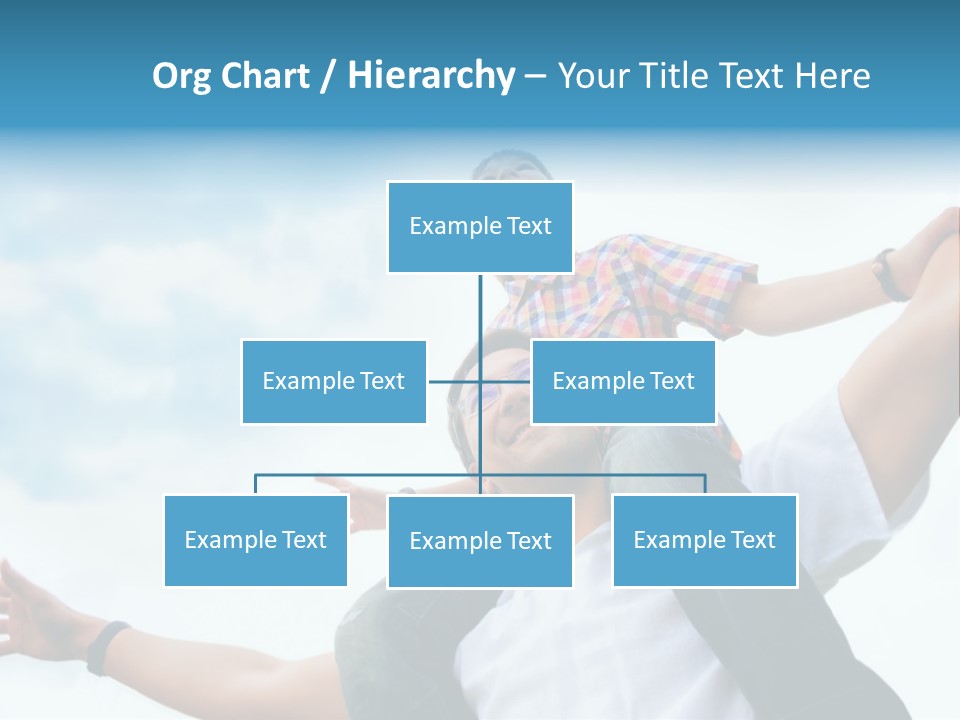 Org Chart / Hierarchy – Your Title Text Here

Example Text

Example Text

Example Text

Example Text

Example Text

Example Text